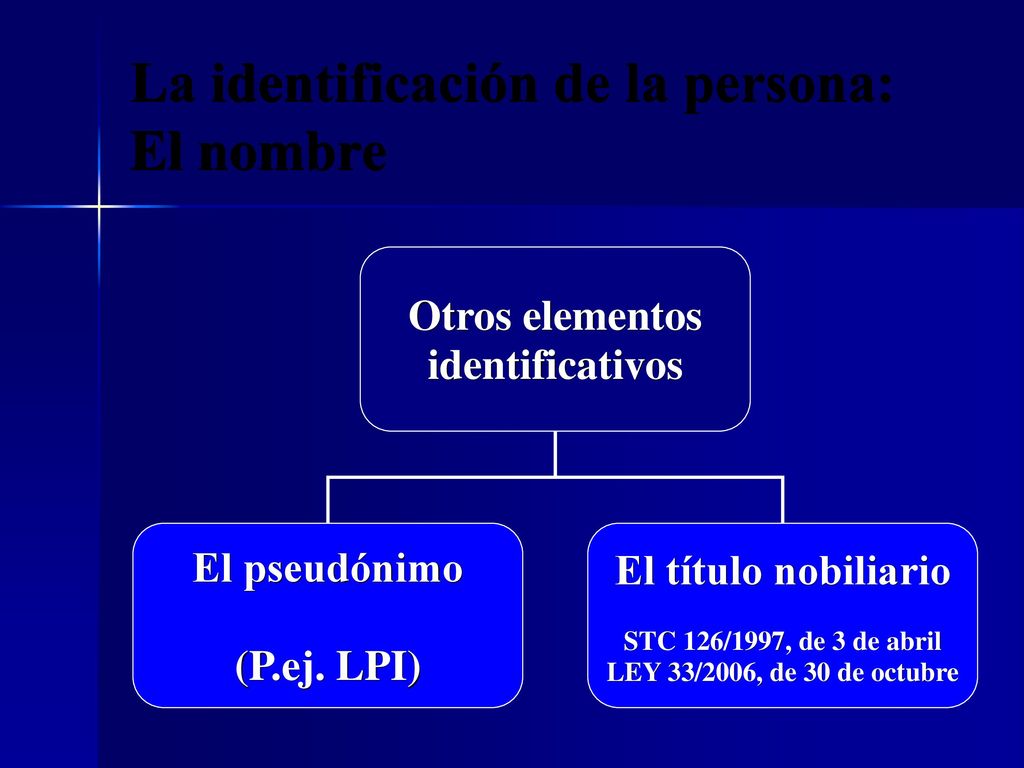 La identificación de la persona:
El nombre

Otros elementos identificativos

El pseudónimo

(P.ej. LPI)

El título nobiliario

STC 126/1997, de 3 de abril
LEY 33/2006, de 30 de octubre